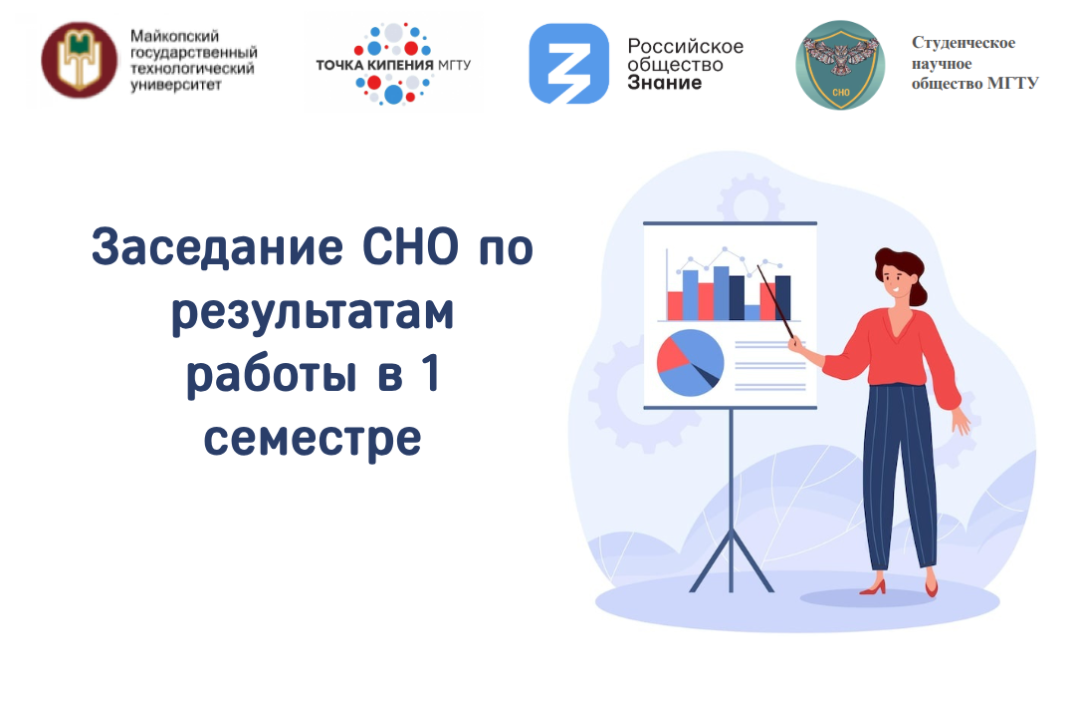 Майкопский государственный технологический университет

ТОЧКА КИПЕНИЯ МГТУ

Российское общество Знание

СНО

Студенческое научное общество МГТУ

Заседание СНО по результатам работы в 1 семестре